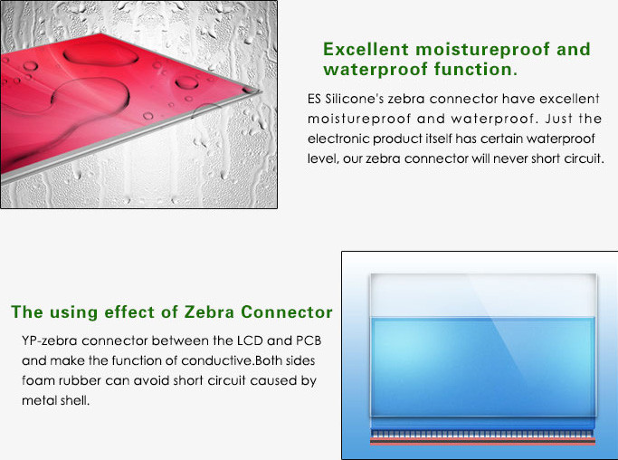 Excellent moistureproof and waterproof function.

ES Silicone's zebra connector have excellent moistureproof and waterproof. Just the electronic product itself has certain waterproof level, our zebra connector will never short circuit.

The using effect of Zebra Connector

YP-zebra connector between the LCD and PCB and make the function of conductive.Both sides foam rubber can avoid short circuit caused by metal shell.